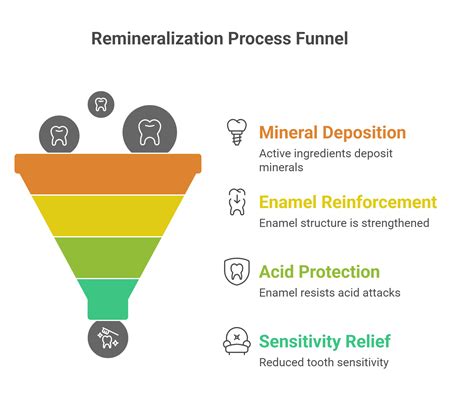 Remineralization Process Funnel

Mineral Deposition
Active ingredients deposit minerals

Enamel Reinforcement
Enamel structure is strengthened

Acid Protection
Enamel resists acid attacks

Sensitivity Relief
Reduced tooth sensitivity